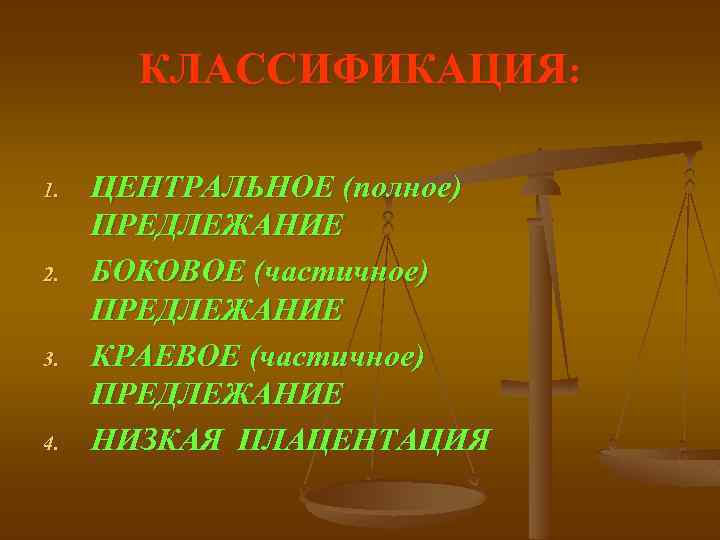 КЛАССИФИКАЦИЯ:

1. ЦЕНТРАЛЬНОЕ (полное) ПРЕДЛЕЖАНИЕ
2. БОКОВОЕ (частичное) ПРЕДЛЕЖАНИЕ
3. КРАЕВОЕ (частичное) ПРЕДЛЕЖАНИЕ
4. НИЗКАЯ ПЛАЦЕНТАЦИЯ